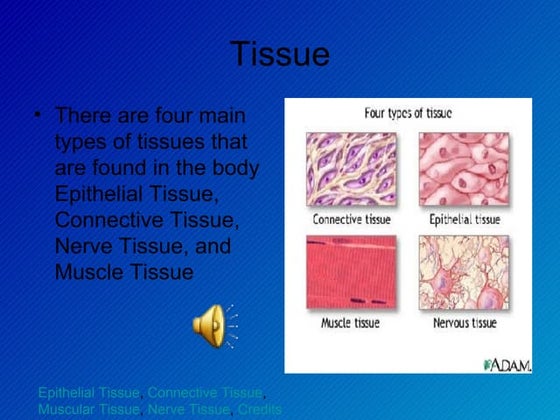 Tissue

• There are four main types of tissues that are found in the body Epithelial Tissue, Connective Tissue, Nerve Tissue, and Muscle Tissue

Four types of tissue

Connective tissue

Epithelial tissue

Muscle tissue

Nervous tissue

ADAM.

Epithelial Tissue, Connective Tissue, Muscular Tissue, Nerve Tissue, Credits